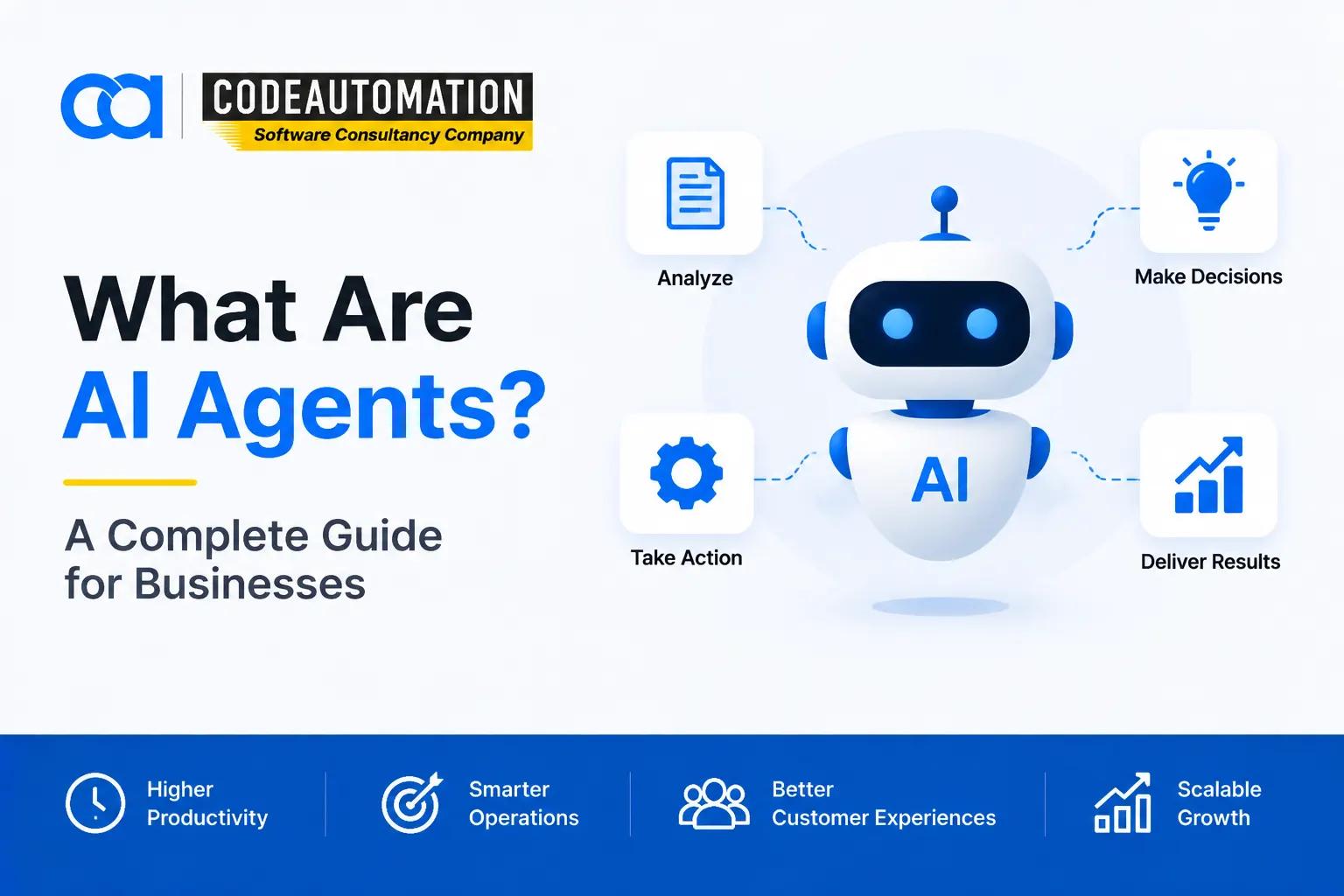 ca CODEAUTOMATION
Software Consultancy Company

What Are
AI Agents?

A Complete Guide for Businesses

Analyze

Make Decisions

AI

Take Action

Deliver Results

Higher Productivity

Smarter Operations

Better Customer Experiences

Scalable Growth